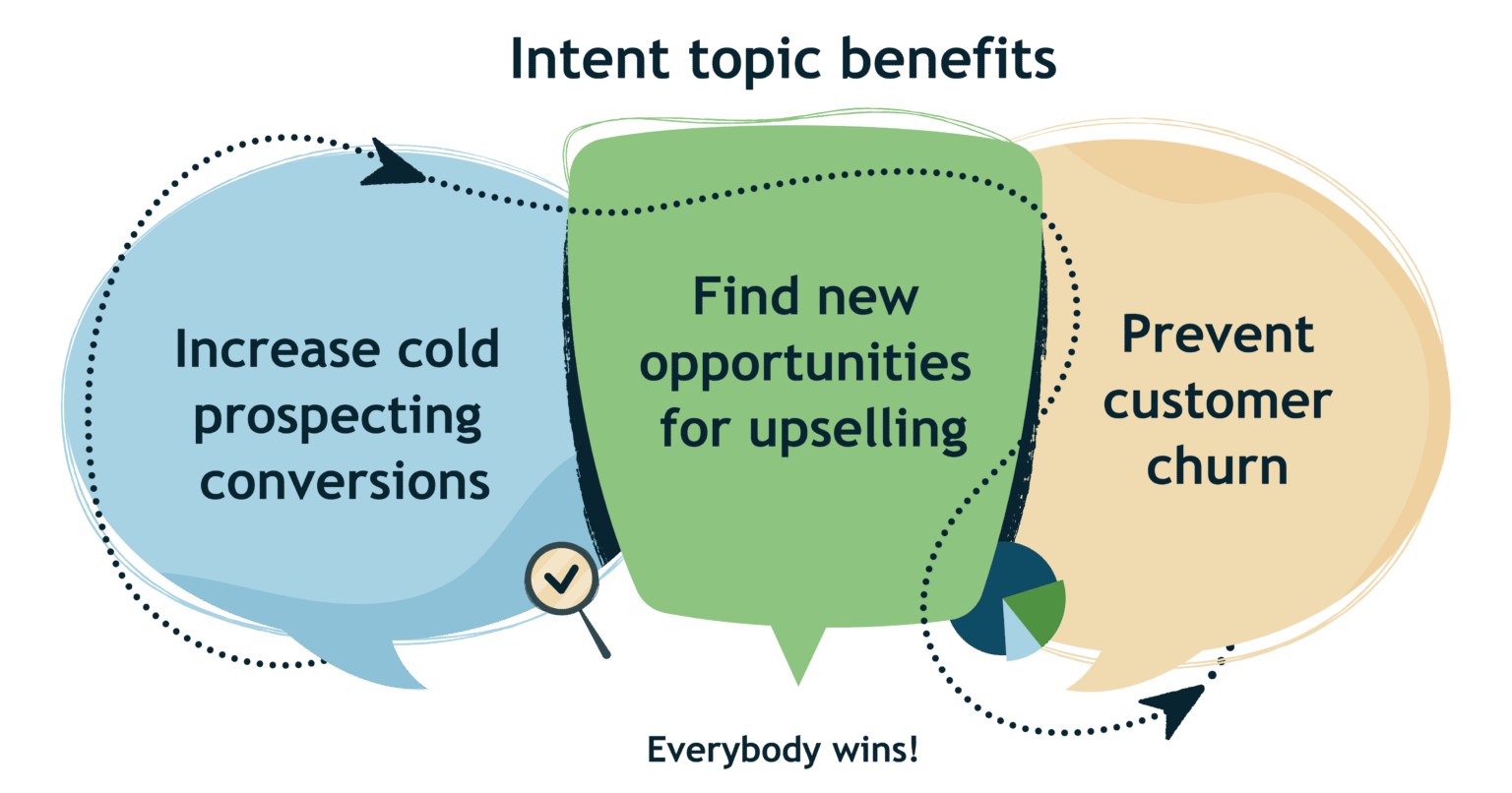 Intent topic benefits

Increase cold prospecting conversions

Find new opportunities for upselling

Prevent customer churn

Everybody wins!